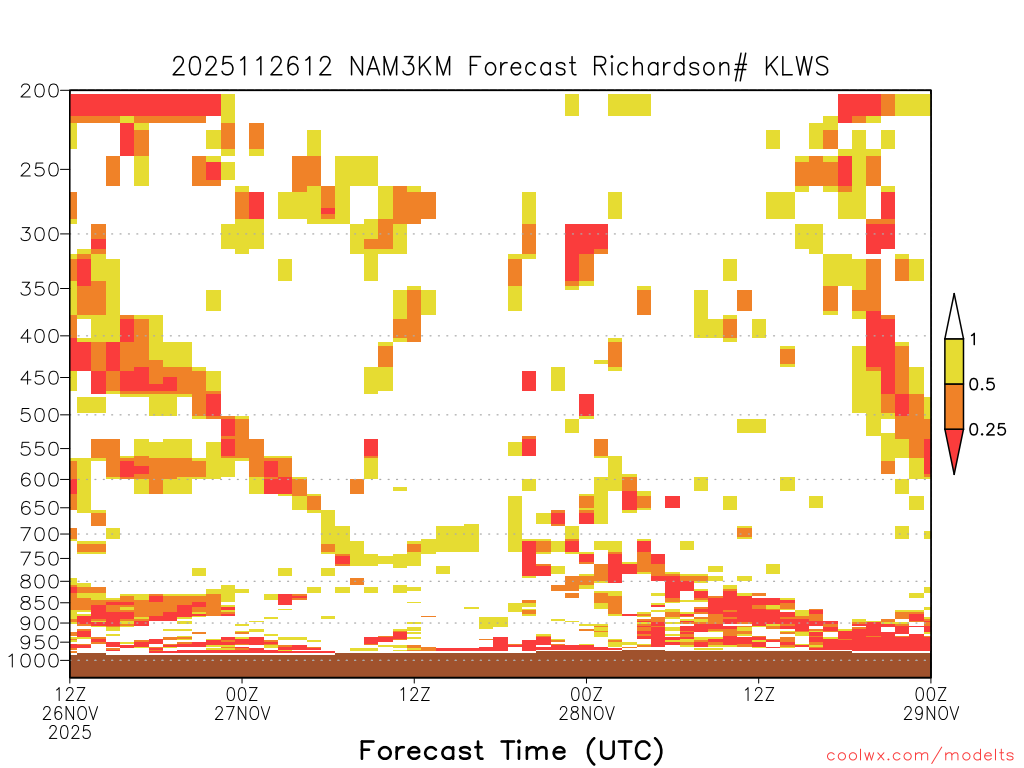 2025112612 NAM3KM Forecast Richardson# KLWS

200
250
300
350
400
450
500
550
600
650
700
750
800
850
900
950
1000

1
0.5
0.25

12Z 26NOV 2025
00Z 27NOV
12Z
00Z 28NOV
12Z
00Z 29NOV

Forecast Time (UTC)

coolwx.com/modelts